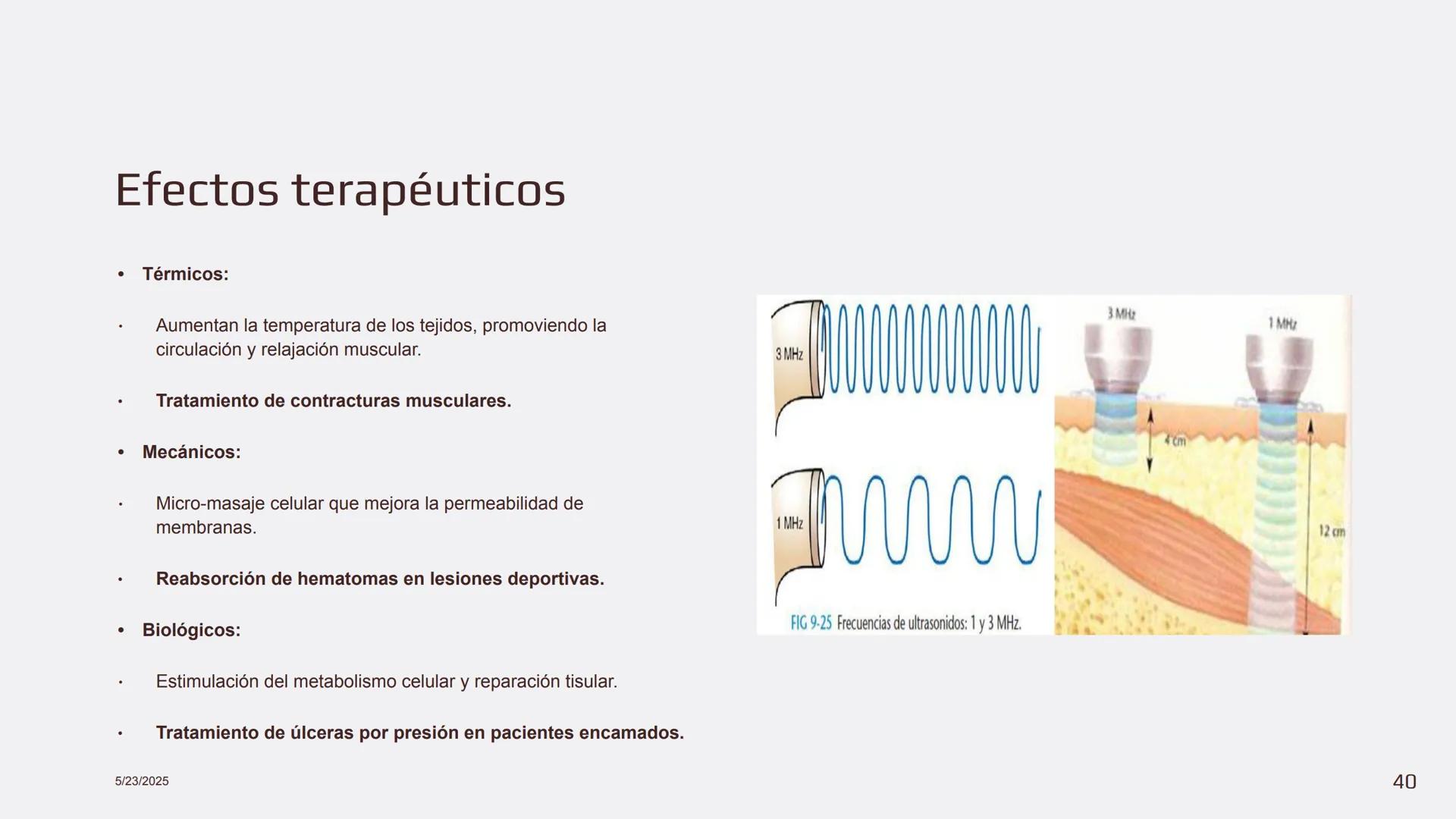 Efectos terapéuticos

• Térmicos:

• Aumentan la temperatura de los tejidos, promoviendo la circulación y relajación muscular.

• Tratamiento de contracturas musculares.

• Mecánicos:

• Micro-masaje celular que mejora la permeabilidad de membranas.

• Reabsorción de hematomas en lesiones deportivas.

• Biológicos:

• Estimulación del metabolismo celular y reparación tisular.

• Tratamiento de úlceras por presión en pacientes encamados.

3 MHz

1 MHz

3 MHz

1 MHz

4 cm

12 cm

FIG 9-25 Frecuencias de ultrasonidos: 1 y 3 MHz.

5/23/2025

40